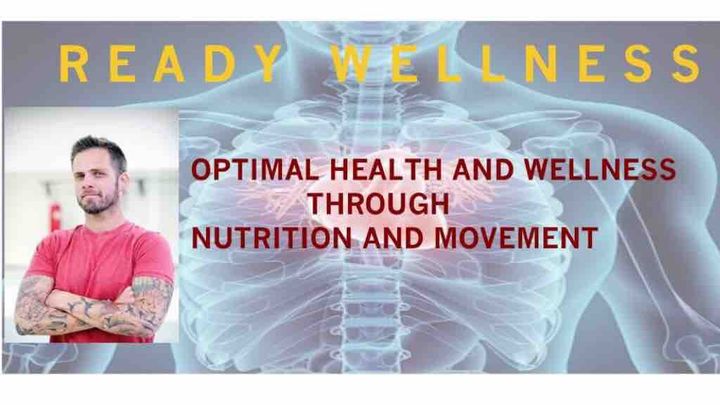 READY WELLNESS

OPTIMAL HEALTH AND WELLNESS THROUGH NUTRITION AND MOVEMENT